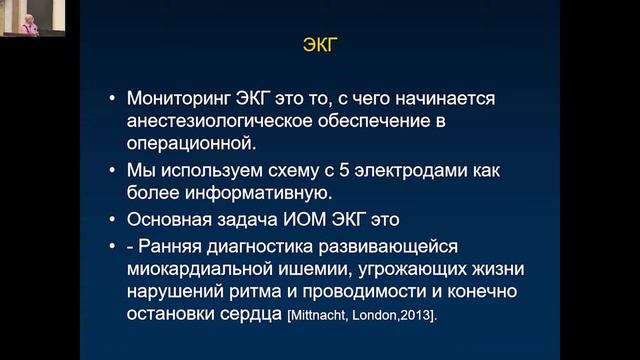 ЭКГ

• Мониторинг ЭКГ это то, с чего начинается анестезиологическое обеспечение в операционной.

• Мы используем схему с 5 электродами как более информативную.

• Основная задача ИОМ ЭКГ это

• - Ранняя диагностика развивающейся миокардиальной ишемии, угрожающих жизни нарушений ритма и проводимости и конечно остановки сердца [Mittnacht, London,2013].